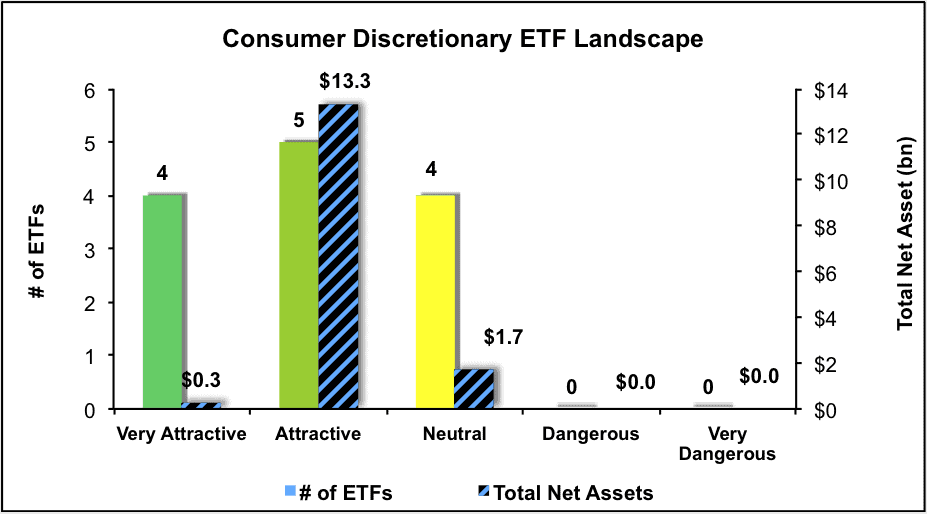 Consumer Discretionary ETF Landscape

# of ETFs

6
5
4
3
2
1
0

Total Net Asset (bn)

$14
$12
$10
$8
$6
$4
$2
$0

4
$0.3
5
$13.3
4
$1.7
0
$0.0
0
$0.0

Very Attractive
Attractive
Neutral
Dangerous
Very Dangerous

# of ETFs
Total Net Assets